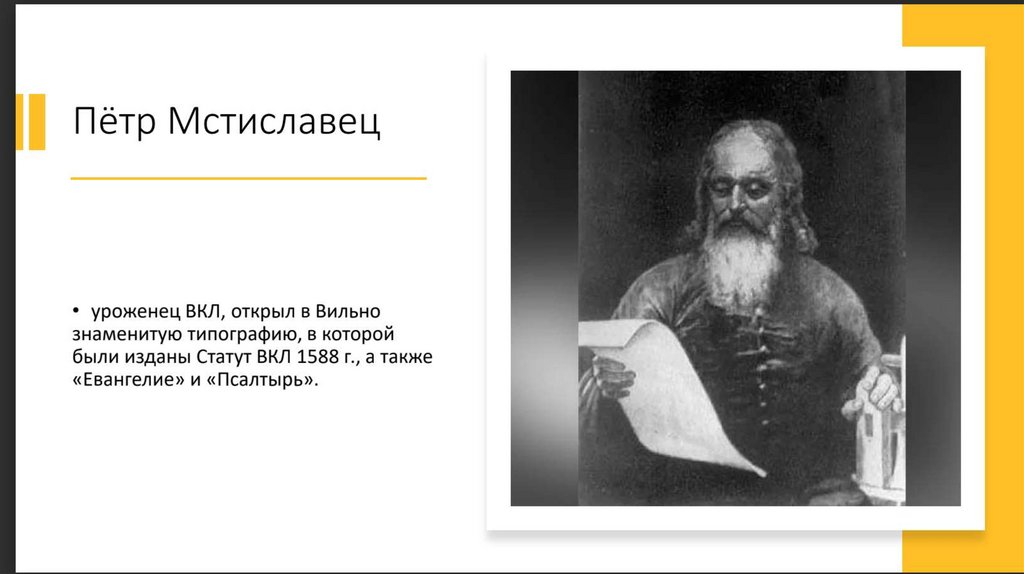 Пётр Мстиславец

• уроженец ВКЛ, открыл в Вильно знаменитую типографию, в которой были изданы Статут ВКЛ 1588 г., а также «Евангелие» и «Псалтырь».